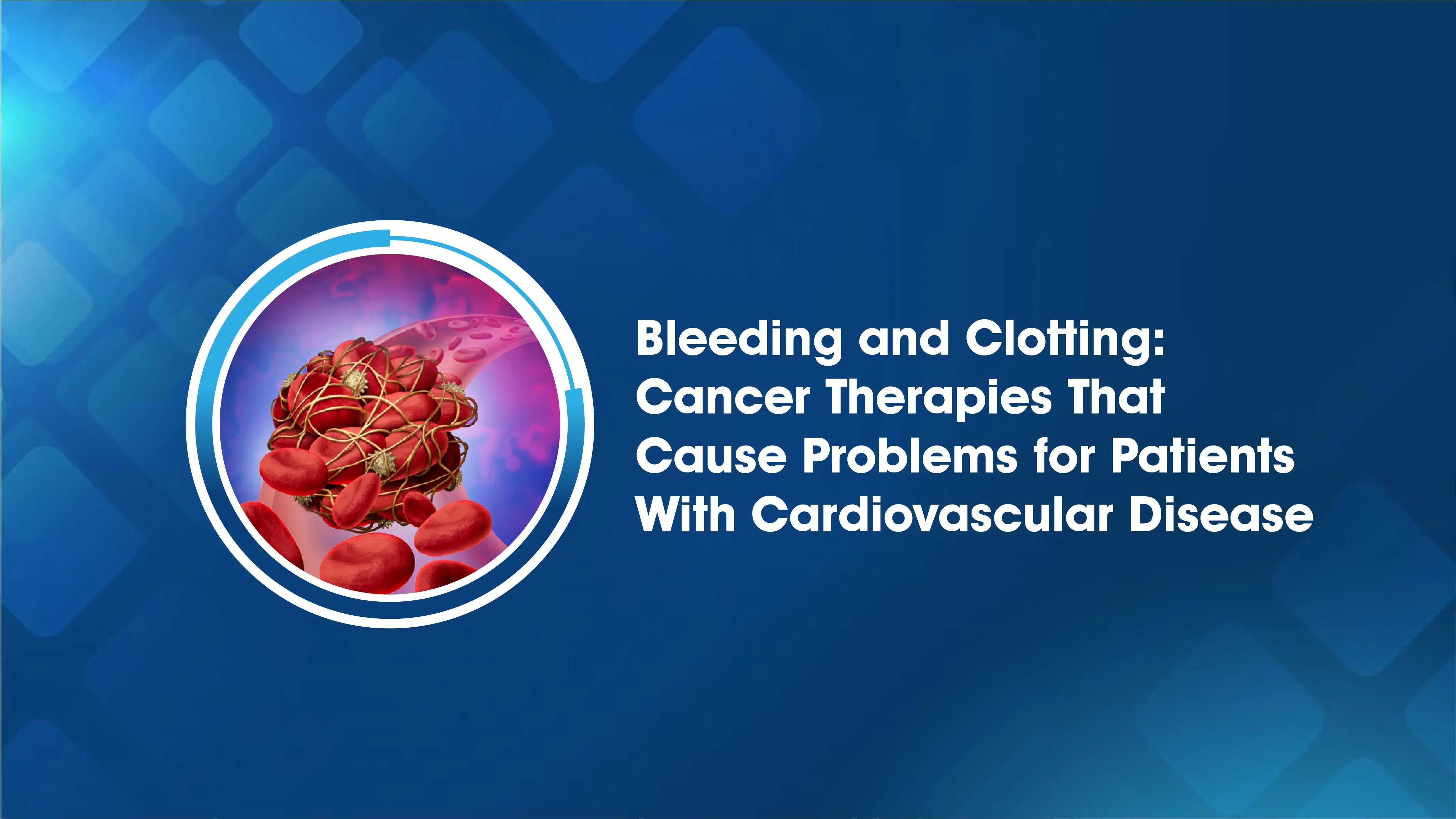 Bleeding and Clotting: Cancer Therapies That Cause Problems for Patients With Cardiovascular Disease